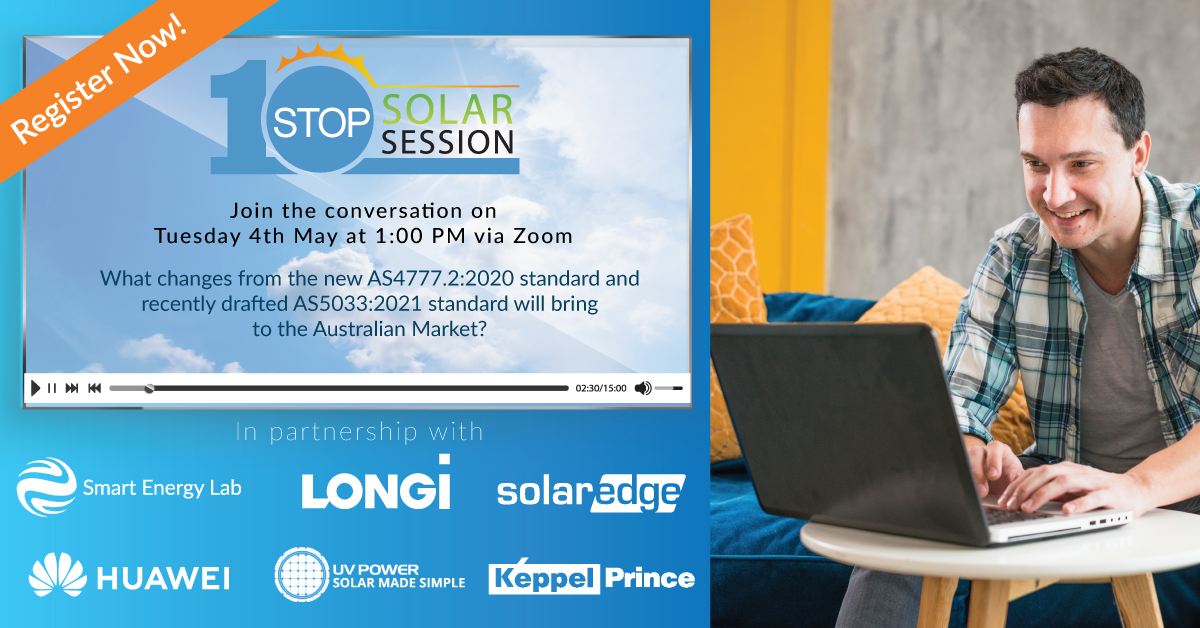 Register Now!

1 STOP SOLAR SESSION

Join the conversation on Tuesday 4th May at 1:00 PM via Zoom

What changes from the new AS4777.2:2020 standard and recently drafted AS5033:2021 standard will bring to the Australian Market?

02:30/15:00

In partnership with

Smart Energy Lab

LONGi

solaredge

HUAWEI

UV POWER SOLAR MADE SIMPLE

Keppel Prince